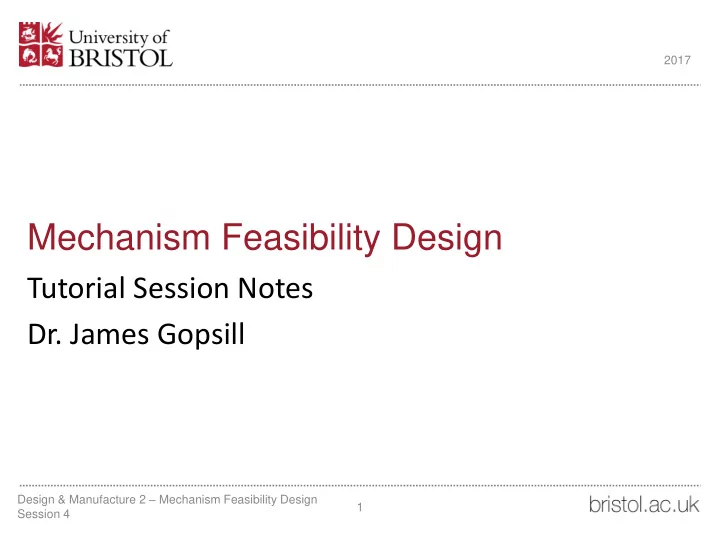 University of BRISTOL

2017

Mechanism Feasibility Design

Tutorial Session Notes

Dr. James Gopsill

Design & Manufacture 2 – Mechanism Feasibility Design Session 4

1

bristol.ac.uk